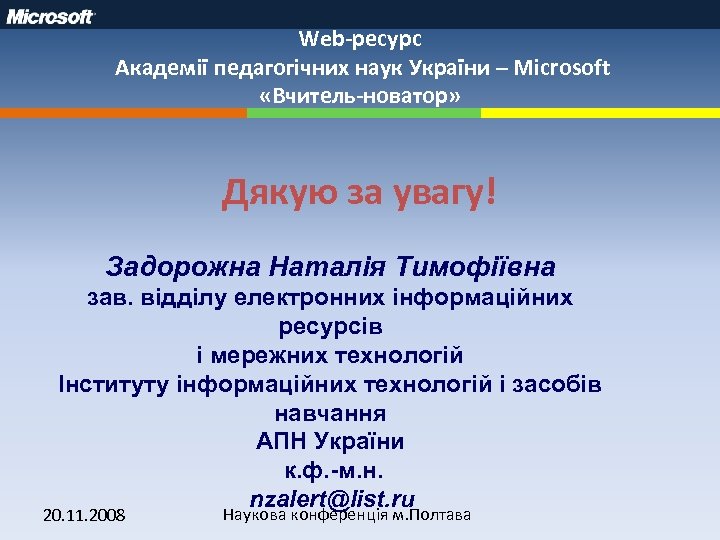 Microsoft

Web-ресурс
Академії педагогічних наук України – Microsoft
«Вчитель-новатор»

Дякую за увагу!

Задорожна Наталія Тимофіївна
зав. відділу електронних інформаційних ресурсів
і мережних технологій
Інституту інформаційних технологій і засобів навчання
АПН України
к.ф.-м.н.
nzalert@list.ru

20.11.2008

Наукова конференція м.Полтава